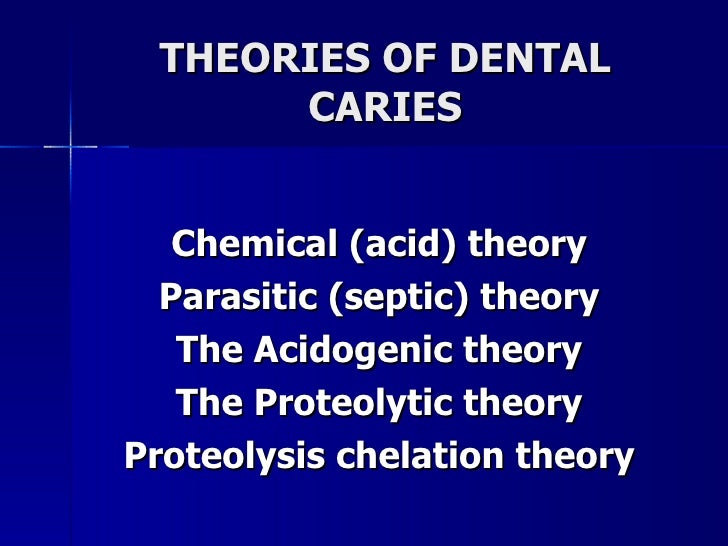 THEORIES OF DENTAL CARIES

Chemical (acid) theory
Parasitic (septic) theory
The Acidogenic theory
The Proteolytic theory
Proteolysis chelation theory